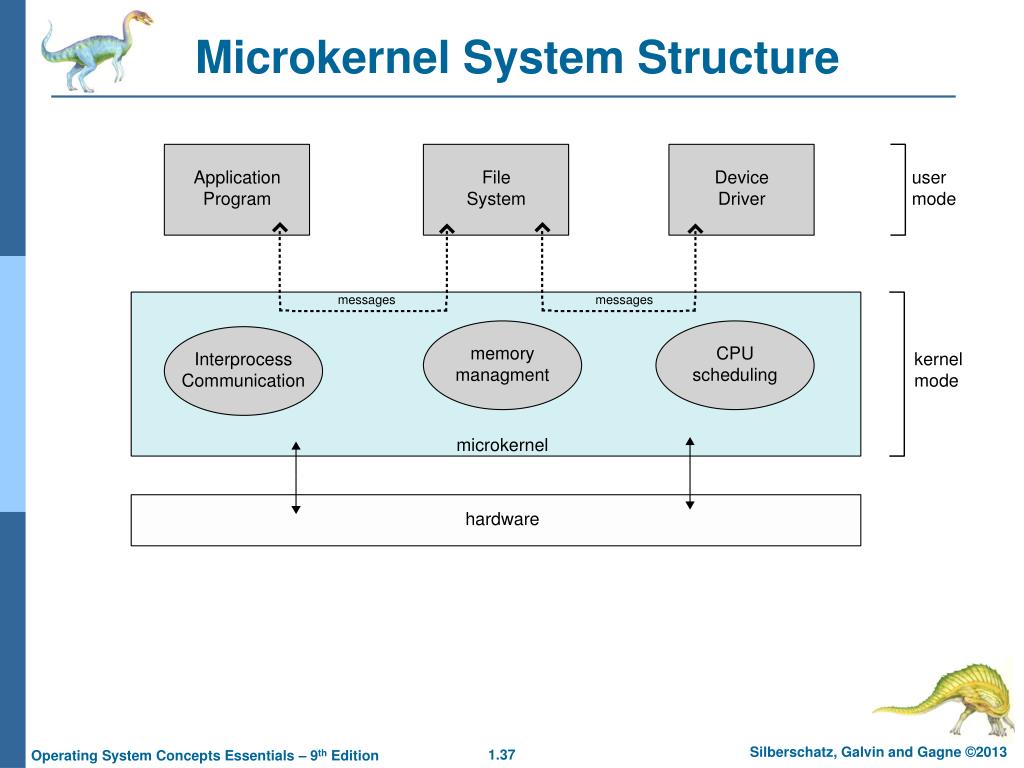 Microkernel System Structure

Application Program

File System

Device Driver

user mode

messages

messages

Interprocess Communication

memory managment

CPU scheduling

kernel mode

microkernel

hardware

Operating System Concepts Essentials – 9$^{th}$ Edition

1.37

Silberschatz, Galvin and Gagne ©2013